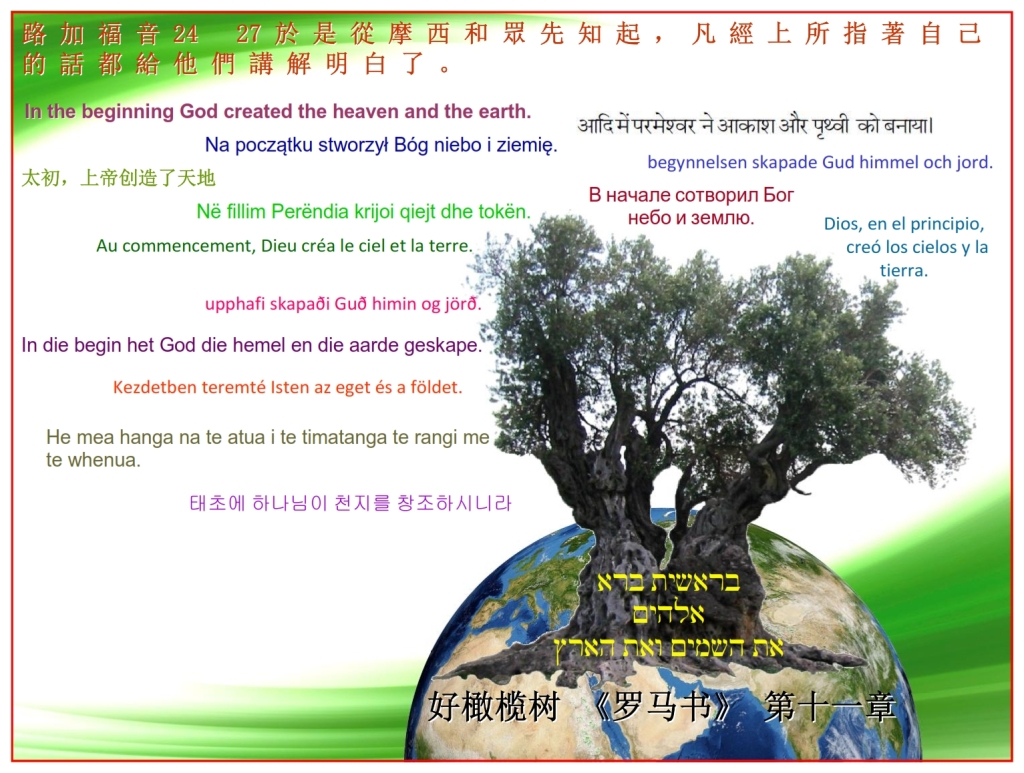 路加福音24 27於是從摩西和眾先知起，凡經上所指著自己的話都給他們講解明白了。

In the beginning God created the heaven and the earth.

Na początku stworzył Bóg niebo i ziemię.

太初，上帝创造了天地

Në fillim Perëndia krijoi qiejt dhe tokën.

Au commencement, Dieu créa le ciel et la terre.

upphafi skapaði Guð himin og jörð.

In die begin het God die hemel en die aarde geskape.

Kezdetben teremté Isten az eget és a földet.

He mea hanga na te atua i te timatanga te rangi me te whenua.

태초에 하나님이 천지를 창조하시니라

आदि में परमेश्वर ने आकाश और पृथ्वी को बनाया।

begynnelsen skapade Gud himmel och jord.

В начале сотворил Бог небо и землю.

Dios, en el principio, creó los cielos y la tierra.

בראשית ברא אלהים את השמים ואת הארץ

好橄榄树 《罗马书》 第十一章